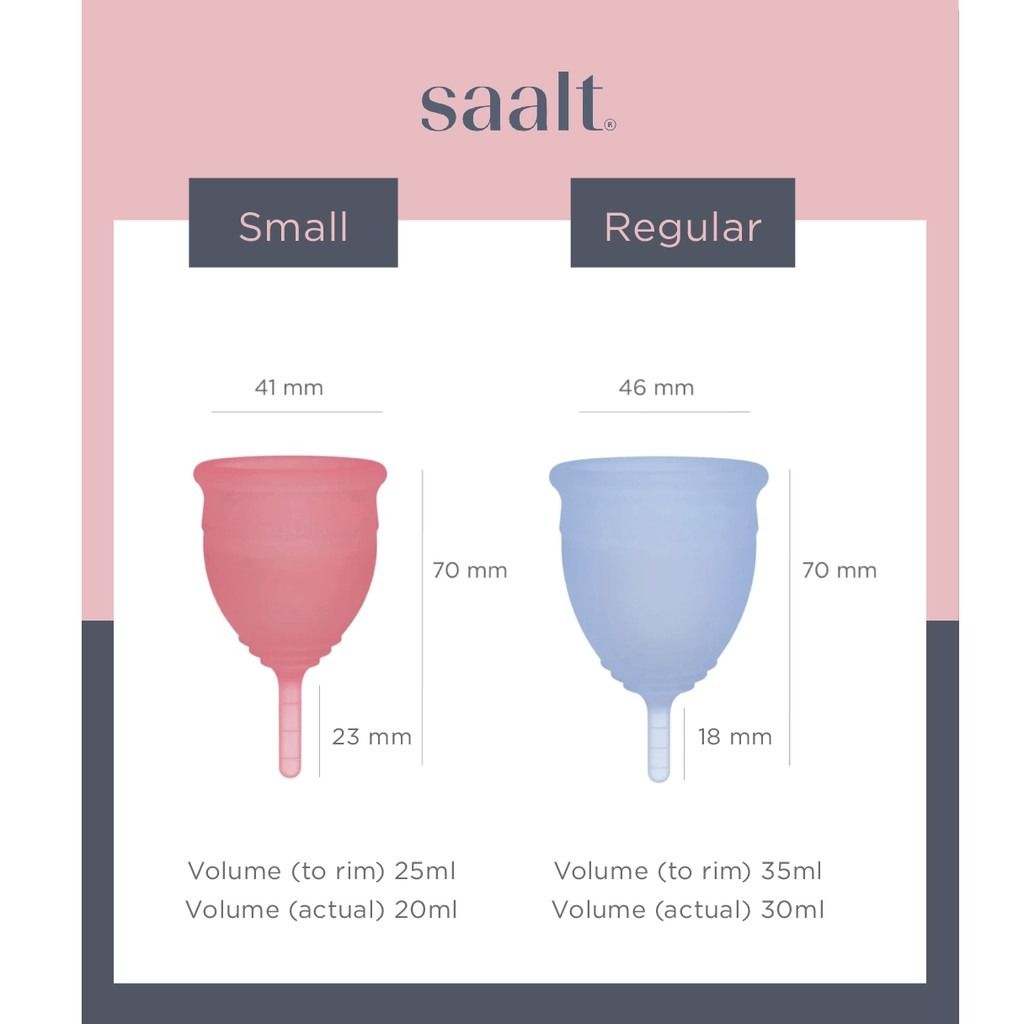 saalt®

Small

41 mm

70 mm

23 mm

Volume (to rim) 25ml
Volume (actual) 20ml

Regular

46 mm

70 mm

18 mm

Volume (to rim) 35ml
Volume (actual) 30ml